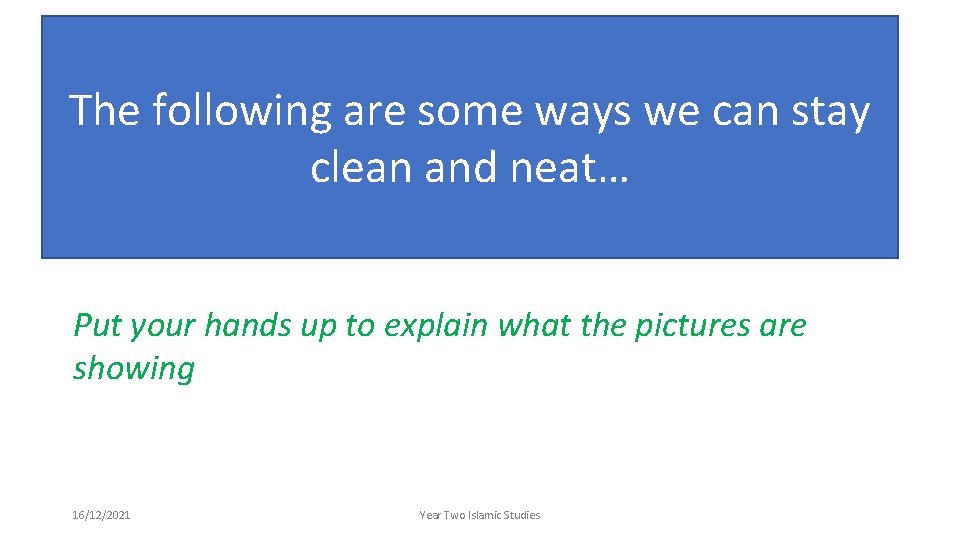 The following are some ways we can stay clean and neat…

Put your hands up to explain what the pictures are showing

16/12/2021

Year Two Islamic Studies